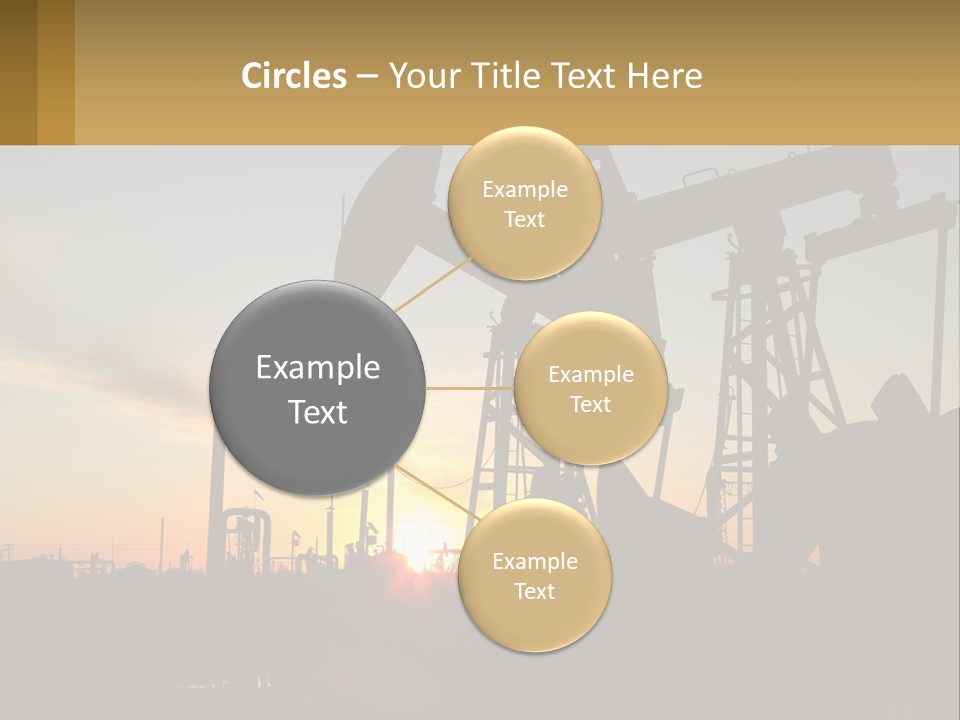 Circles – Your Title Text Here

Example Text

Example Text

Example Text

Example Text